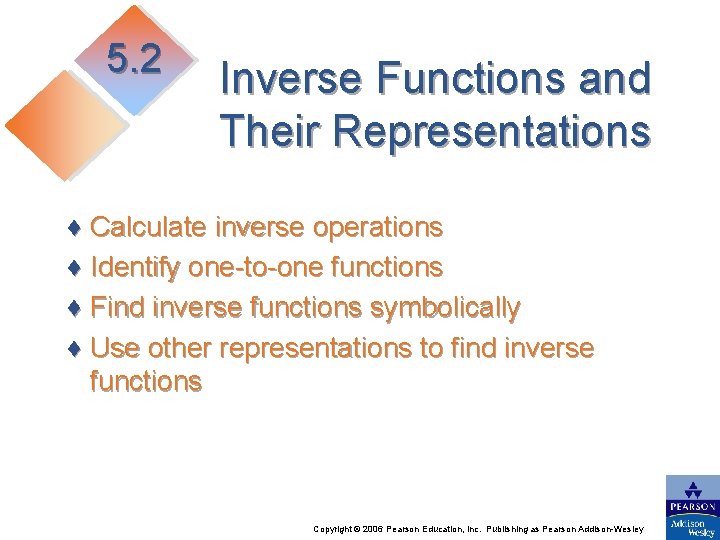 5.2

Inverse Functions and Their Representations

♦ Calculate inverse operations
♦ Identify one-to-one functions
♦ Find inverse functions symbolically
♦ Use other representations to find inverse functions

Copyright © 2006 Pearson Education, Inc. Publishing as Pearson Addison-Wesley

PEARSON
Addison Wesley